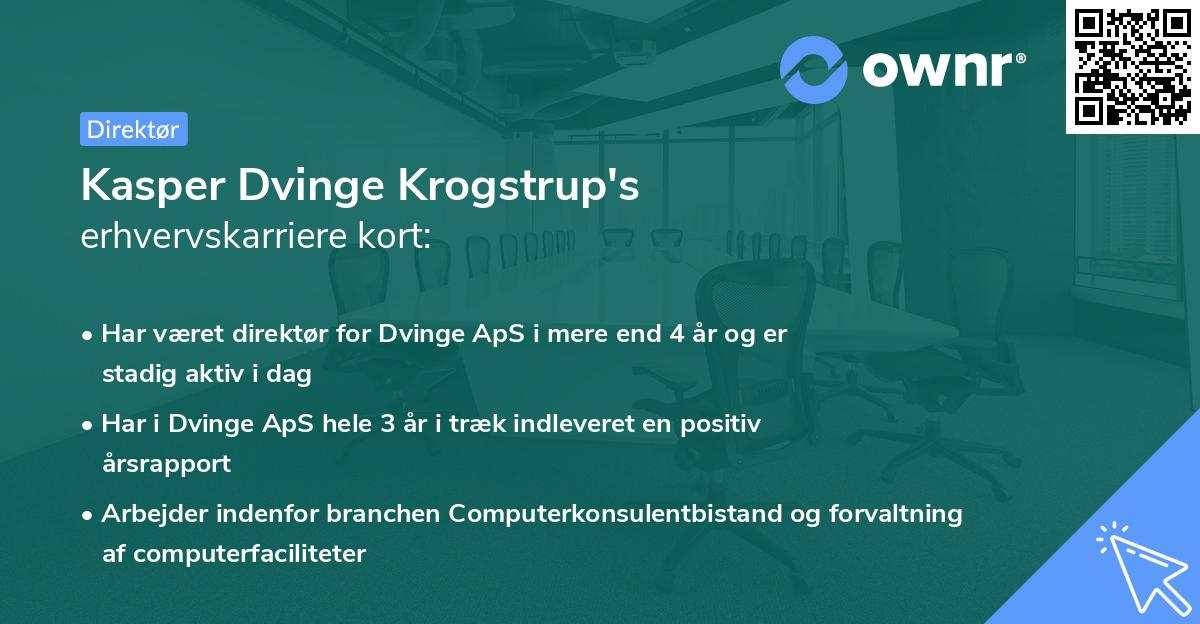 ownr®

Direktør

Kasper Dvinge Krogstrup's
erhvervskarriere kort:

• Har været direktør for Dvinge ApS i mere end 4 år og er stadig aktiv i dag

• Har i Dvinge ApS hele 3 år i træk indleveret en positiv årsrapport

• Arbejder indenfor branchen Computerkonsulentbistand og forvaltning af computerfaciliteter